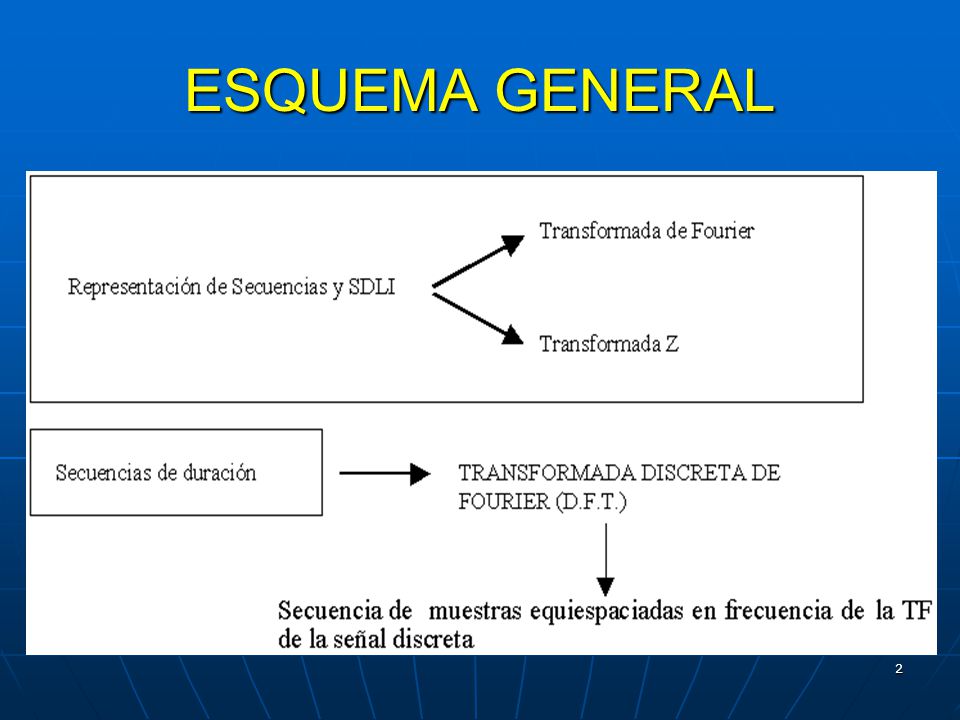 ESQUEMA GENERAL

Representación de Secuencias y SDLI

Transformada de Fourier

Transformada Z

Secuencias de duración

TRANSFORMADA DISCRETA DE FOURIER (D.F.T.)

Secuencia de muestras equiespaciadas en frecuencia de la TF de la señal discreta

2